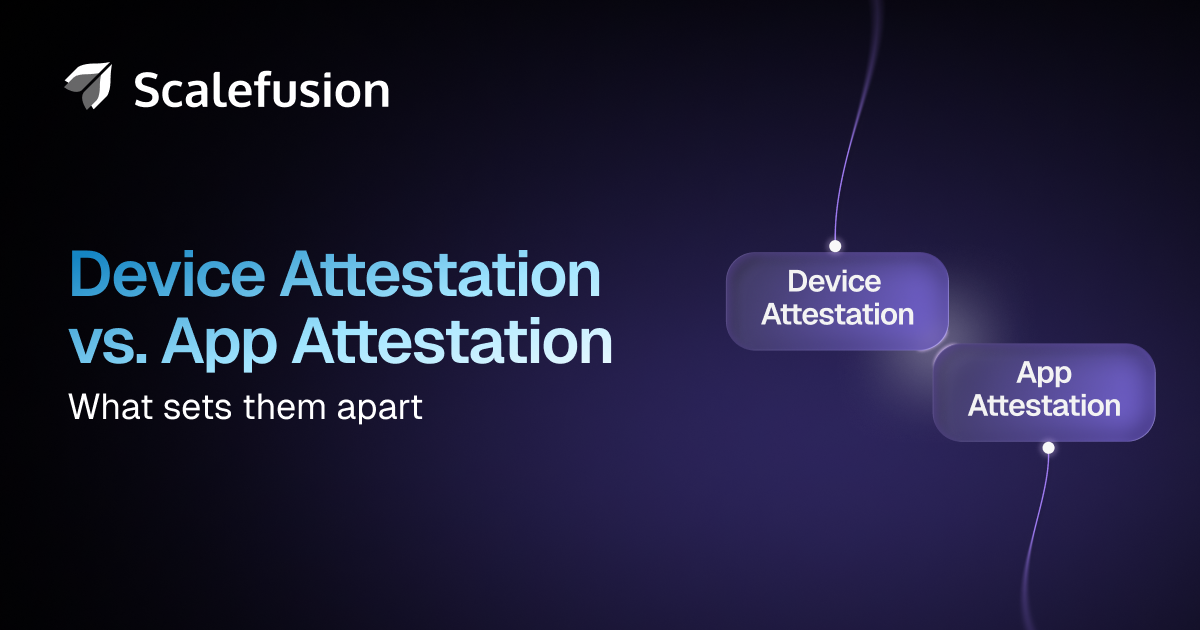 Scalefusion

Device Attestation vs. App Attestation

What sets them apart

Device Attestation

App Attestation